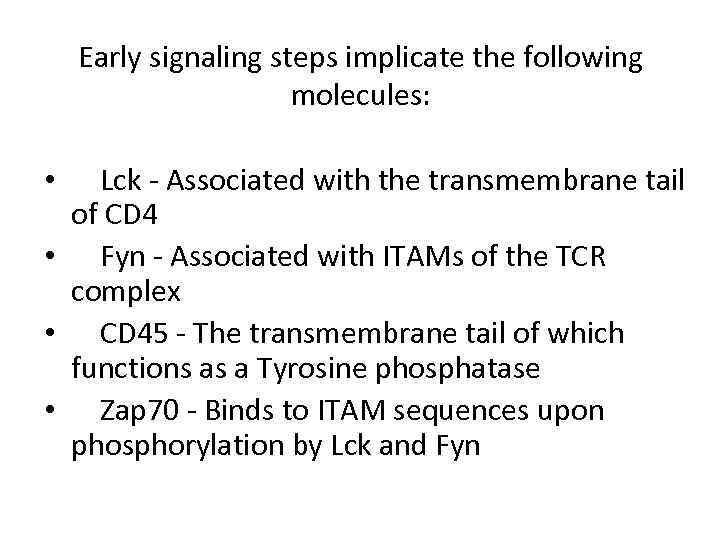 Early signaling steps implicate the following molecules:

• Lck - Associated with the transmembrane tail of CD4
• Fyn - Associated with ITAMs of the TCR complex
• CD45 - The transmembrane tail of which functions as a Tyrosine phosphatase
• Zap70 - Binds to ITAM sequences upon phosphorylation by Lck and Fyn